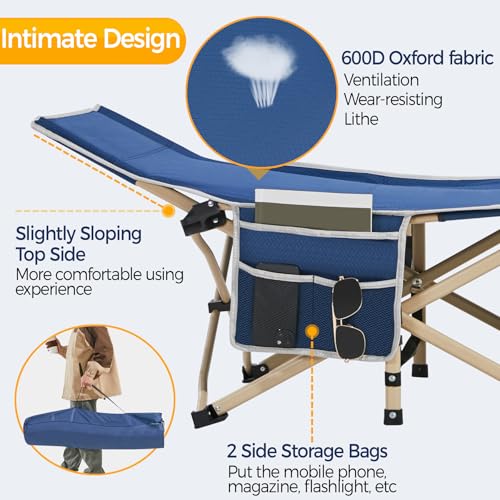 Intimate Design

600D Oxford fabric
Ventilation
Wear-resisting
Lithe

Slightly Sloping Top Side
More comfortable using experience

2 Side Storage Bags
Put the mobile phone, magazine, flashlight, etc